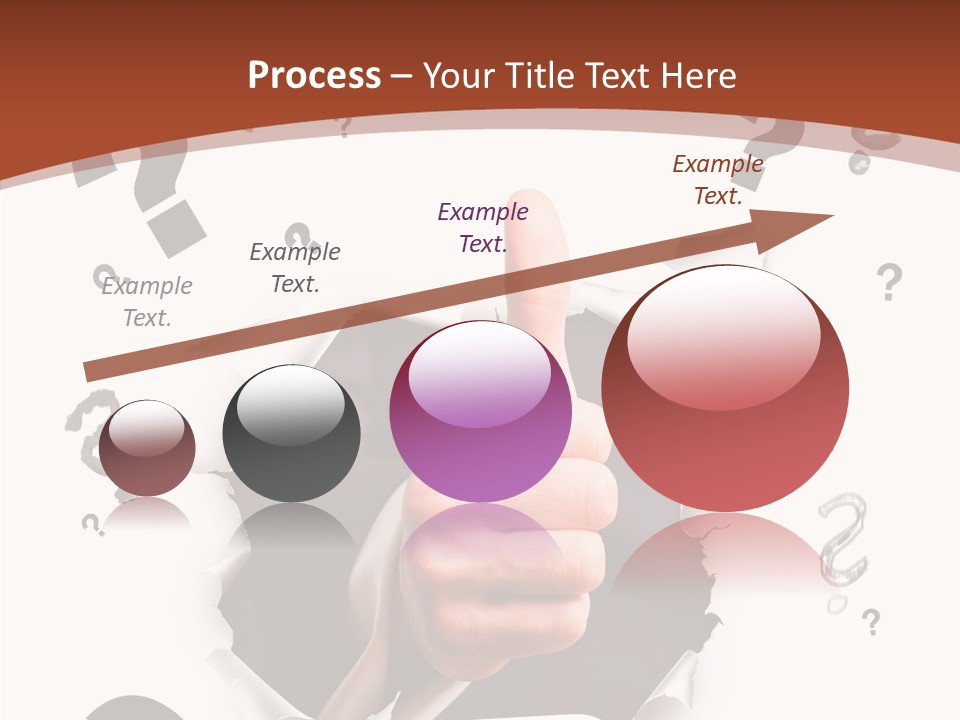 Process – Your Title Text Here

Example Text.

Example Text.

Example Text.

Example Text.